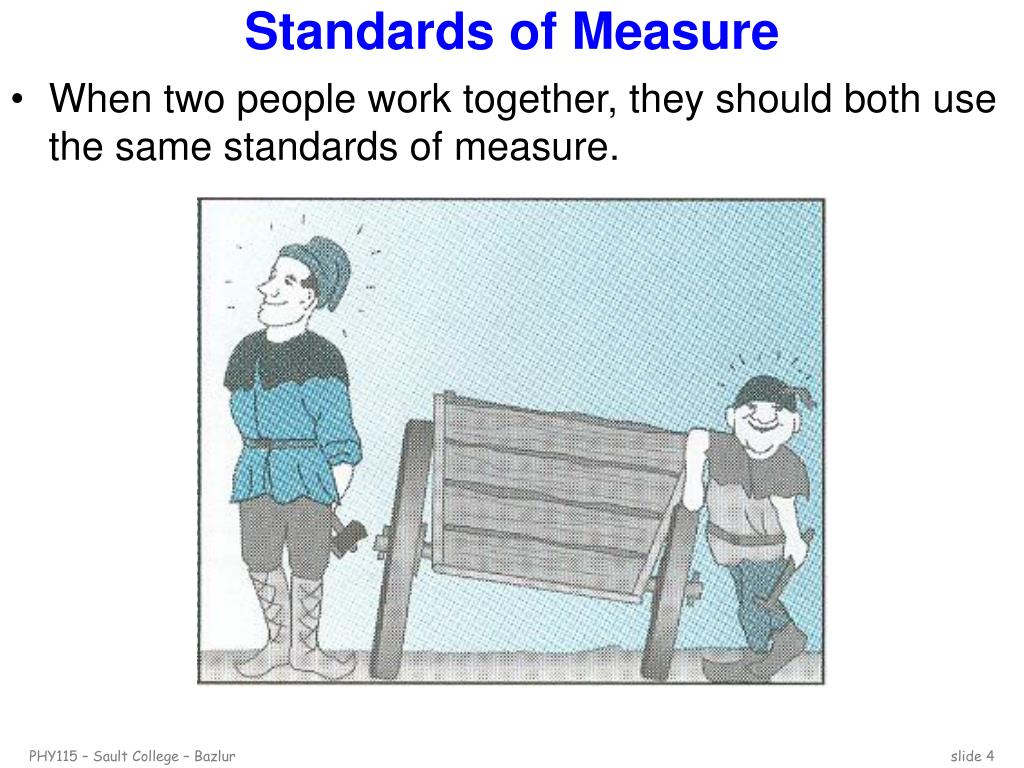 Standards of Measure

• When two people work together, they should both use the same standards of measure.

PHY115 – Sault College – Bazlur

slide 4